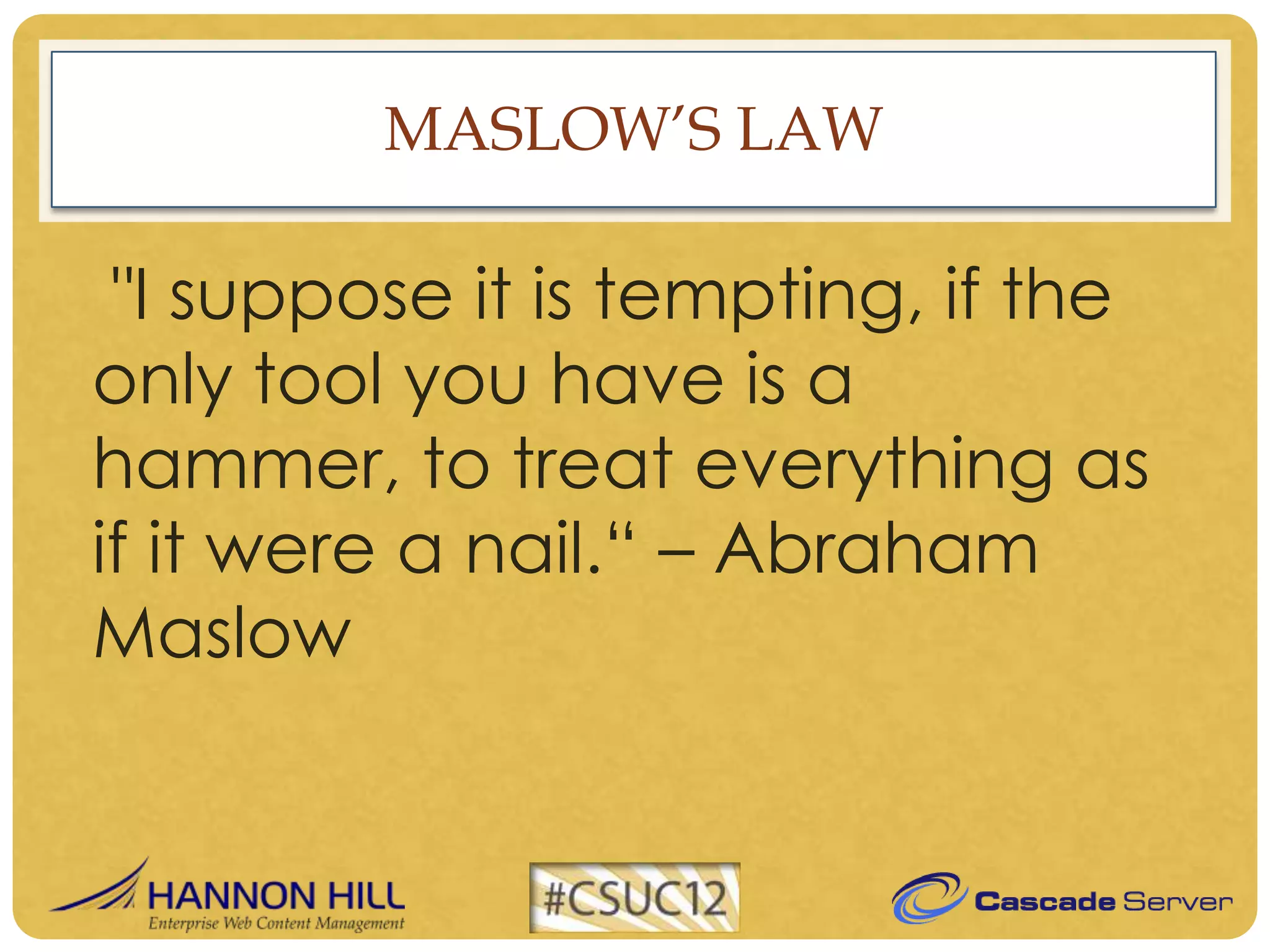 MASLOW'S LAW

"I suppose it is tempting, if the only tool you have is a hammer, to treat everything as if it were a nail.“ – Abraham Maslow

HANNON HILL
Enterprise Web Content Management

#CSUC12

Cascade Server